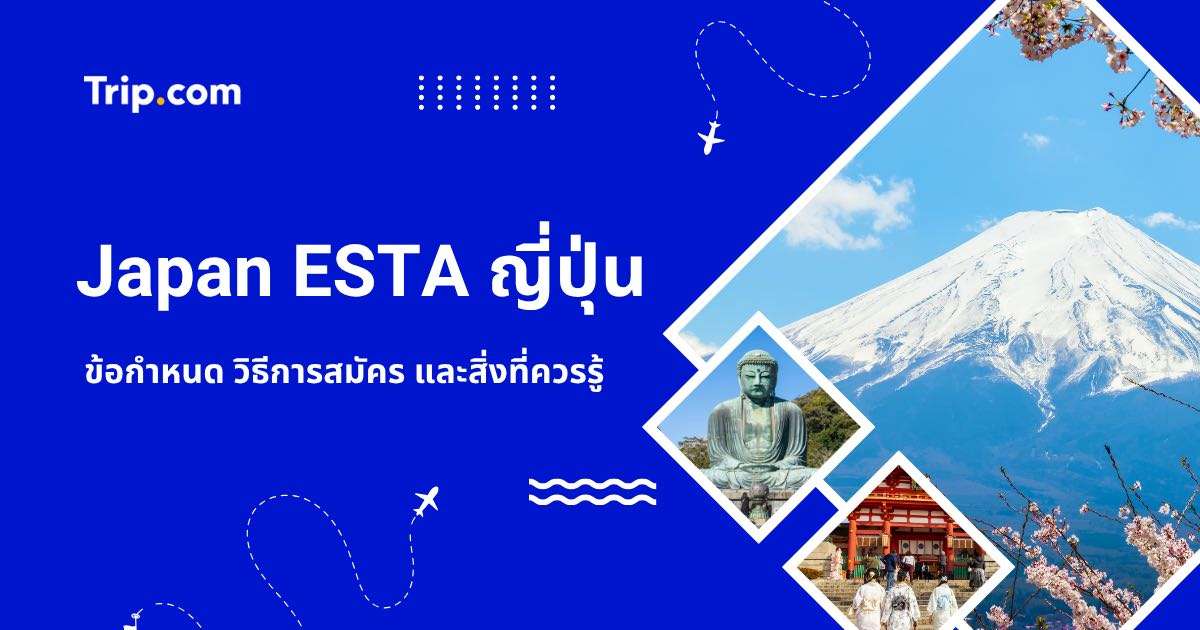 Trip.com

Japan ESTA ญี่ปุ่น

ข้อกำหนด วิธีการสมัคร และสิ่งที่ควรรู้